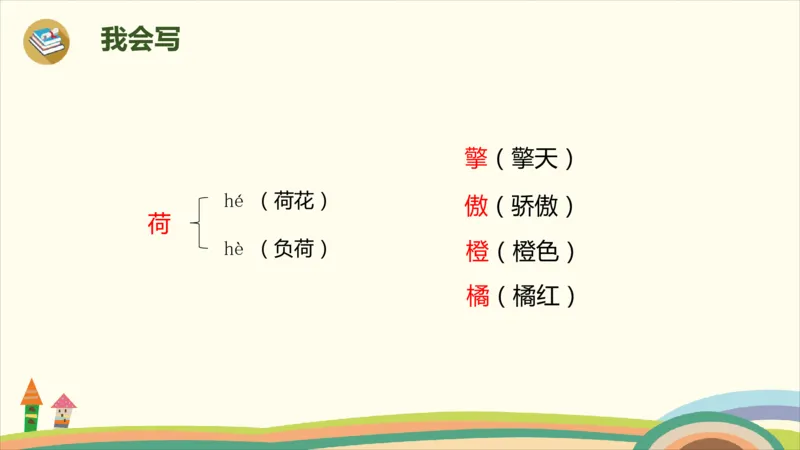 我会写

荷 hé （荷花）
hè （负荷）

擎（擎天）
傲（骄傲）
橙（橙色）
橘（橘红）